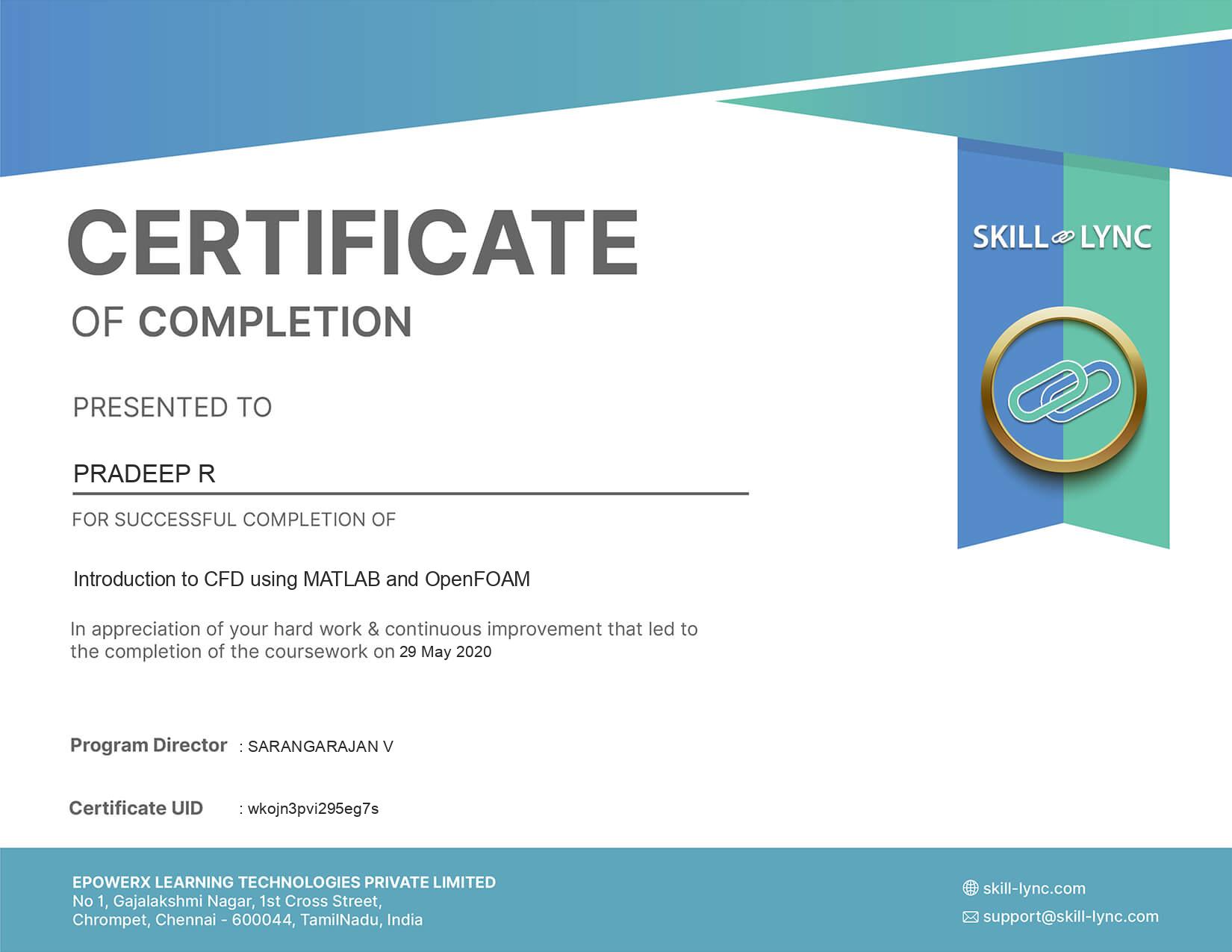 CERTIFICATE
OF COMPLETION

SKILL LYNC

PRESENTED TO

PRADEEP R

FOR SUCCESSFUL COMPLETION OF

Introduction to CFD using MATLAB and OpenFOAM

In appreciation of your hard work & continuous improvement that led to the completion of the coursework on 29 May 2020

Program Director : SARANGARAJAN V

Certificate UID : wkojn3pvi295eg7s

EPOWERX LEARNING TECHNOLOGIES PRIVATE LIMITED
No 1, Gajalakshmi Nagar, 1st Cross Street,
Chrompet, Chennai - 600044, TamilNadu, India

skill-lync.com
support@skill-lync.com